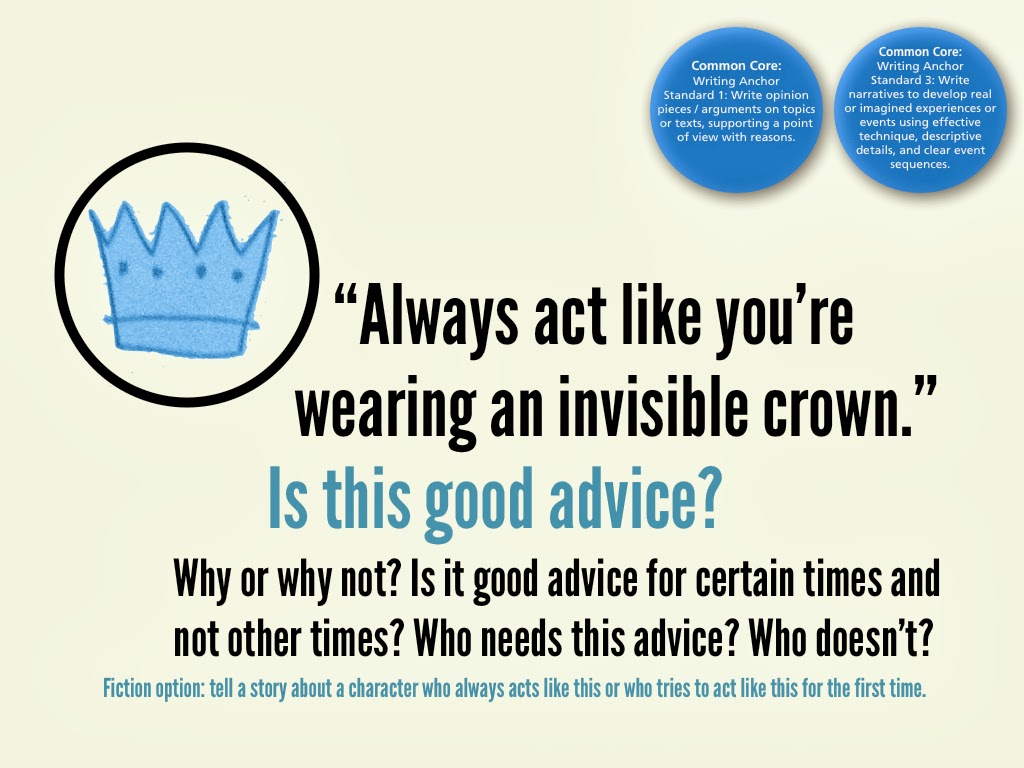 Common Core:
Writing Anchor Standard 1: Write opinion pieces / arguments on topics or texts, supporting a point of view with reasons.

Common Core:
Writing Anchor Standard 3: Write narratives to develop real or imagined experiences or events using effective technique, descriptive details, and clear event sequences.

“Always act like you’re wearing an invisible crown.”

Is this good advice?

Why or why not? Is it good advice for certain times and not other times? Who needs this advice? Who doesn’t?

Fiction option: tell a story about a character who always acts like this or who tries to act like this for the first time.